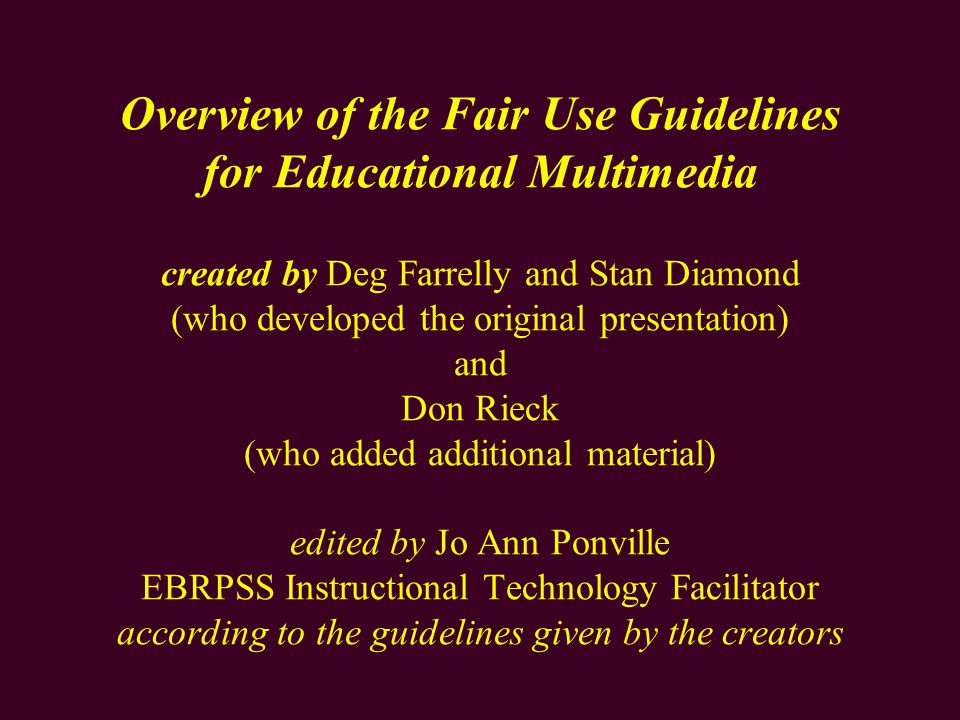 Overview of the Fair Use Guidelines for Educational Multimedia

created by Deg Farrelly and Stan Diamond
(who developed the original presentation)
and
Don Rieck
(who added additional material)

edited by Jo Ann Ponville
EBRPSS Instructional Technology Facilitator
according to the guidelines given by the creators